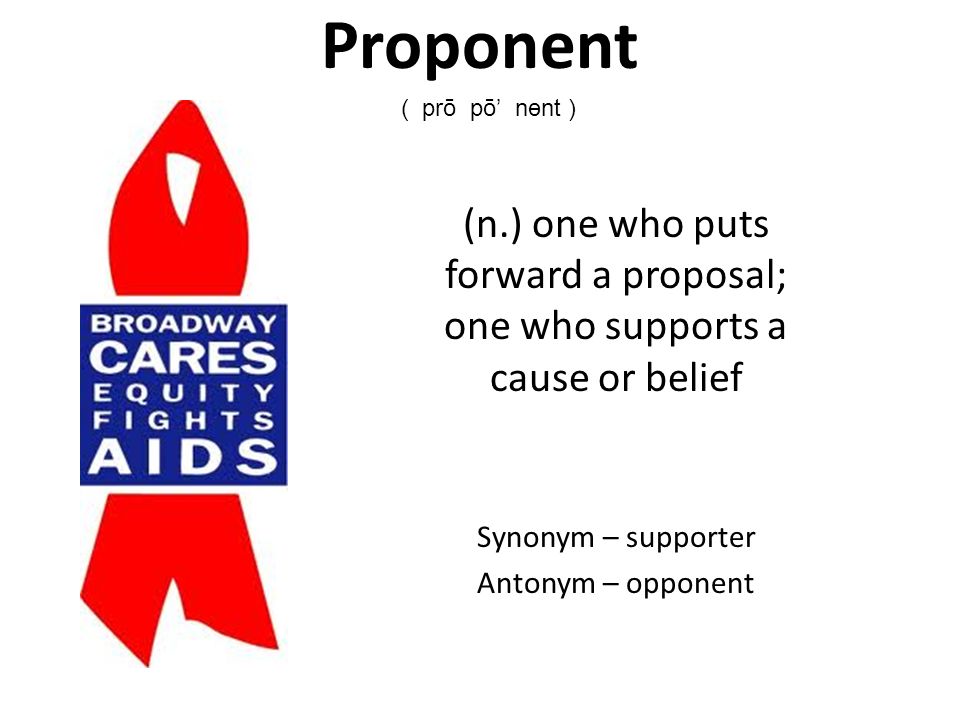 Proponent

( prō pō' nənt )

BROADWAY
CARES
EQUITY
FIGHTS
AIDS

(n.) one who puts forward a proposal; one who supports a cause or belief

Synonym – supporter

Antonym – opponent